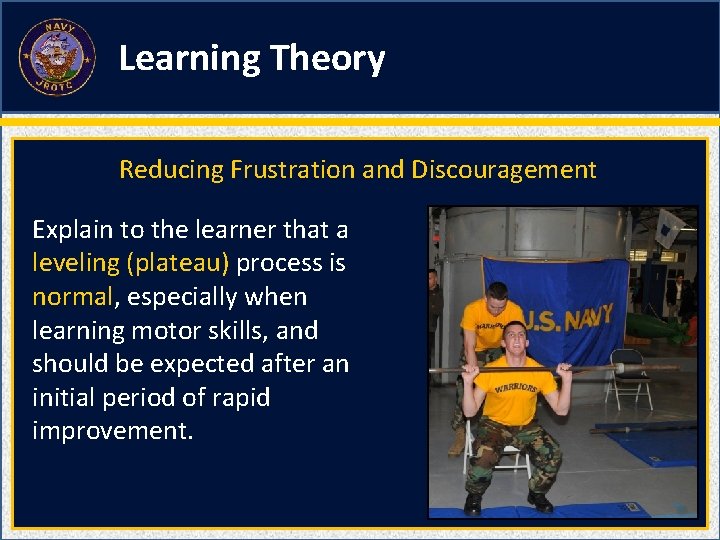 NAVY
JROTC

Learning Theory

Reducing Frustration and Discouragement

Explain to the learner that a leveling (plateau) process is normal, especially when learning motor skills, and should be expected after an initial period of rapid improvement.

U.S. NAVY
WARRIORS
WARRIORS